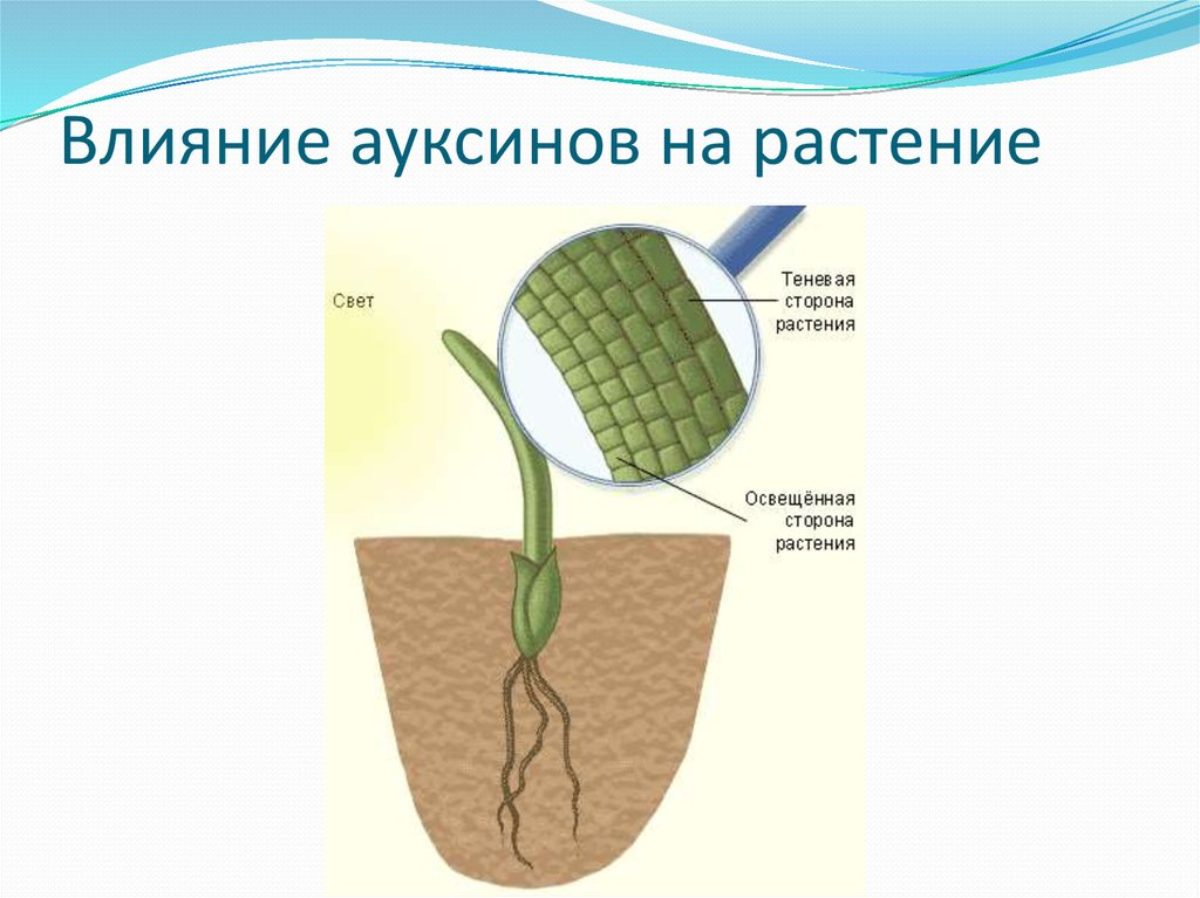 Влияние ауксинов на растение

Свет

Теневая сторона растения

Освещённая сторона растения